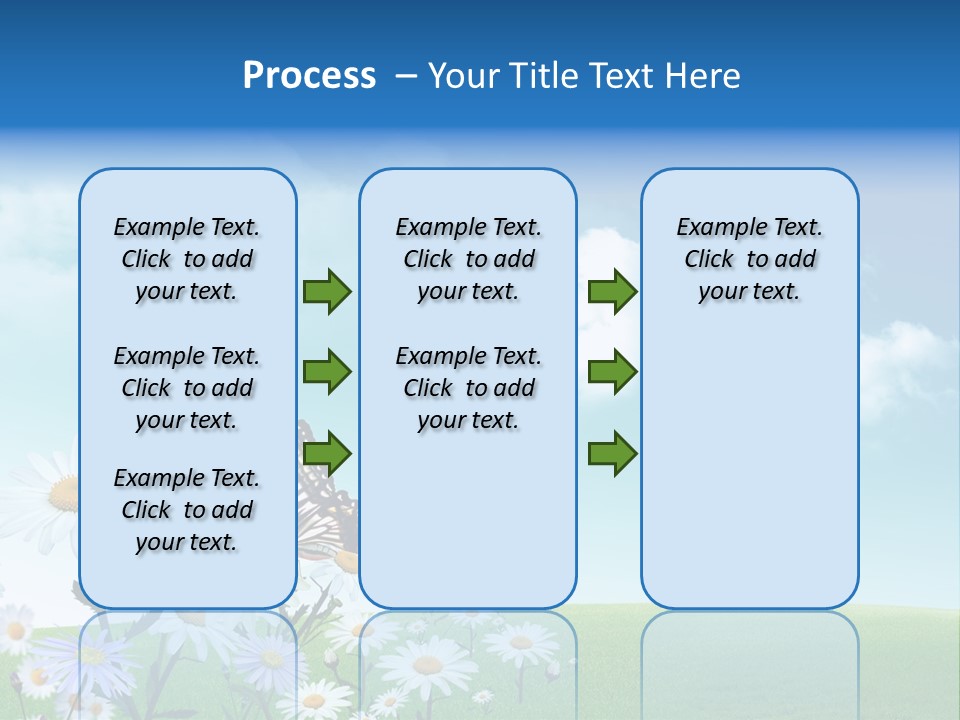 Process – Your Title Text Here

Example Text. Click to add your text.

Example Text. Click to add your text.

Example Text. Click to add your text.

Example Text. Click to add your text.

Example Text. Click to add your text.

Example Text. Click to add your text.